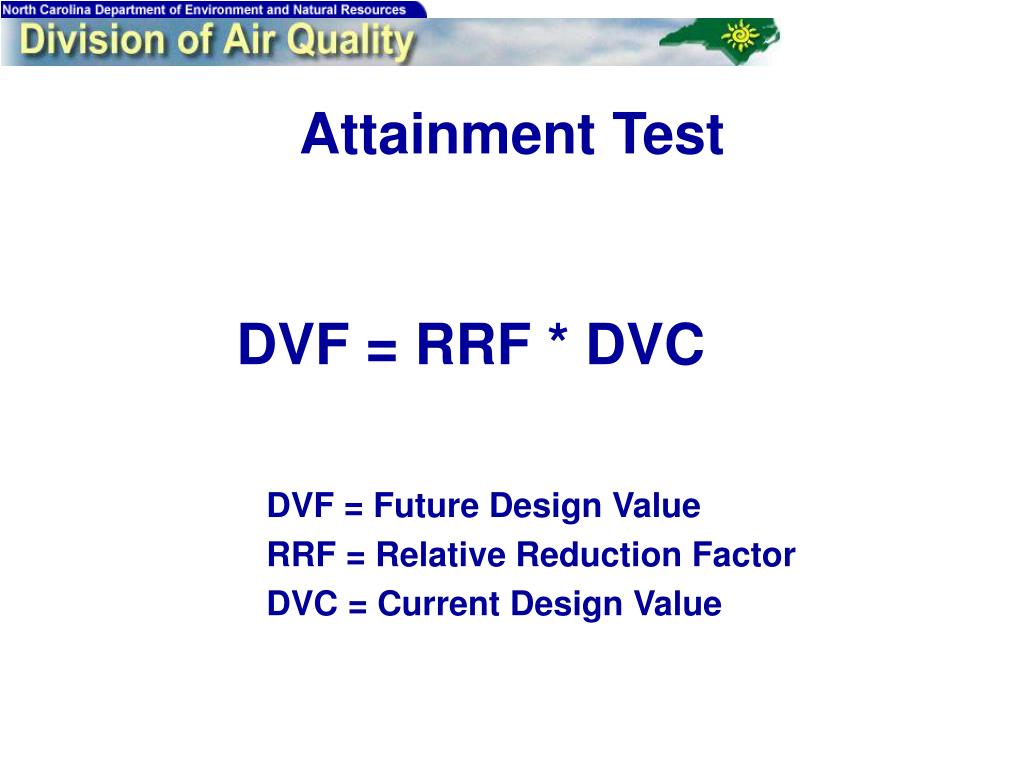 North Carolina Department of Environment and Natural Resources
Division of Air Quality

Attainment Test

DVF = RRF * DVC

DVF = Future Design Value
RRF = Relative Reduction Factor
DVC = Current Design Value